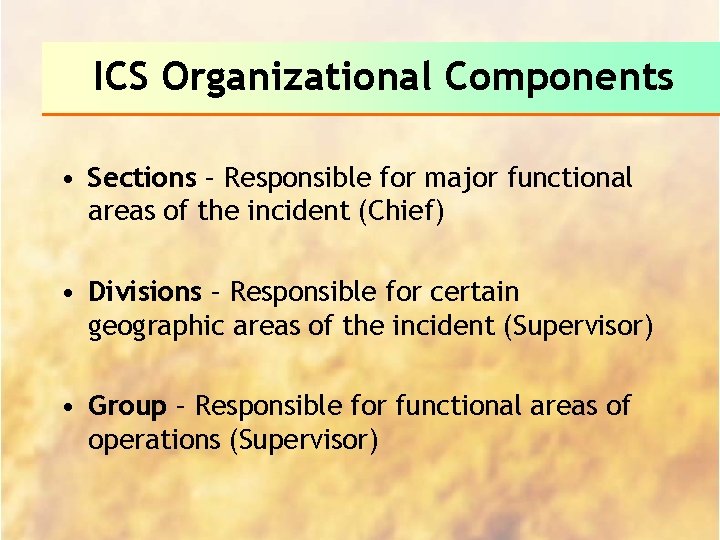 ICS Organizational Components

• Sections – Responsible for major functional areas of the incident (Chief)

• Divisions – Responsible for certain geographic areas of the incident (Supervisor)

• Group – Responsible for functional areas of operations (Supervisor)